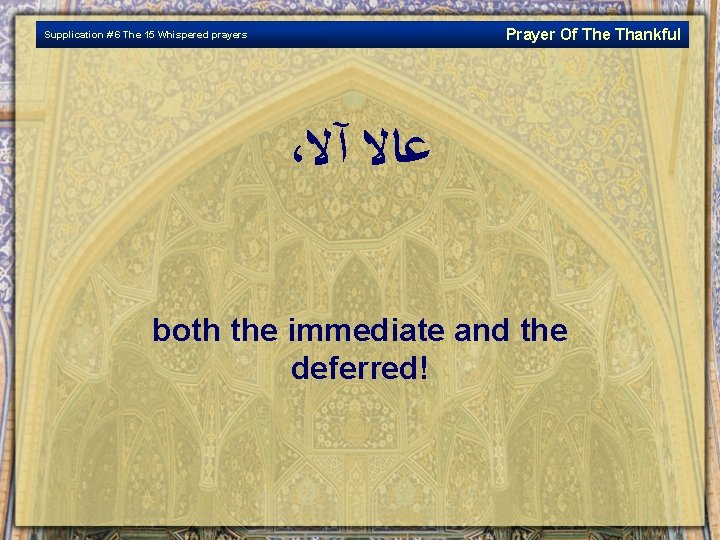 Supplication #6 The 15 Whispered prayers

Prayer Of The Thankful

عالا آلا،

both the immediate and the deferred!